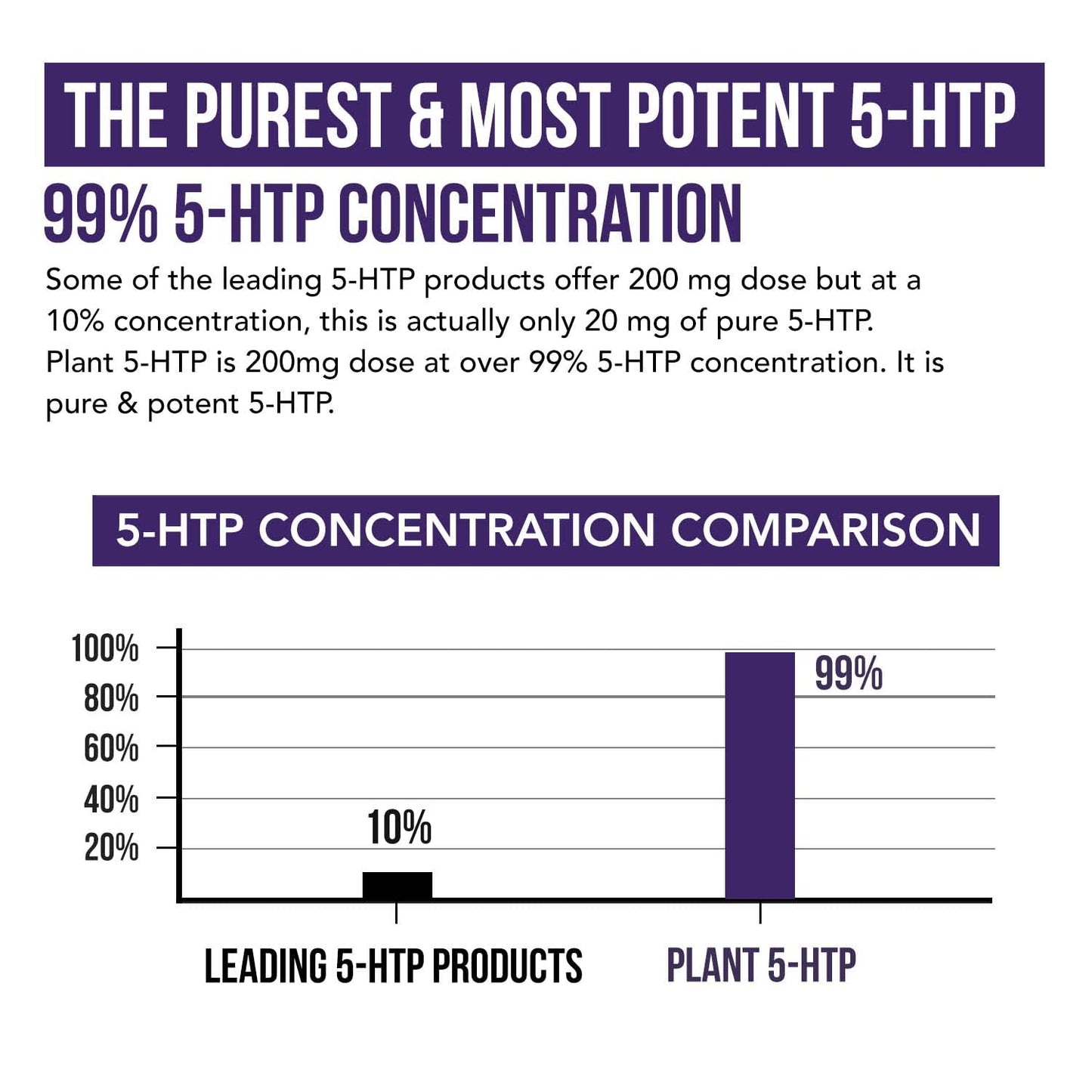 THE PUREST & MOST POTENT 5-HTP

99% 5-HTP CONCENTRATION

Some of the leading 5-HTP products offer 200 mg dose but at a 10% concentration, this is actually only 20 mg of pure 5-HTP. Plant 5-HTP is 200mg dose at over 99% 5-HTP concentration. It is pure & potent 5-HTP.

5-HTP CONCENTRATION COMPARISON

100%
80%
60%
40%
20%

10%

99%

LEADING 5-HTP PRODUCTS

PLANT 5-HTP